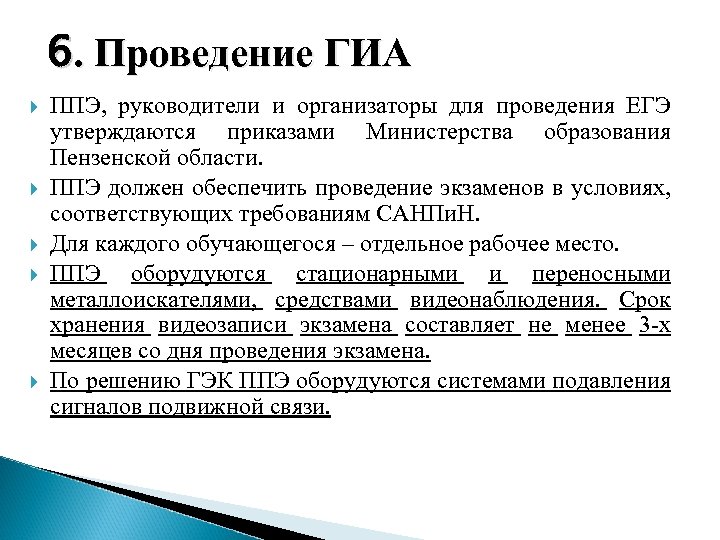 6. Проведение ГИА

ППЭ, руководители и организаторы для проведения ЕГЭ утверждаются приказами Министерства образования Пензенской области.

ППЭ должен обеспечить проведение экзаменов в условиях, соответствующих требованиям САНПиН.

Для каждого обучающегося – отдельное рабочее место.

ППЭ оборудуются стационарными и переносными металлоискателями, средствами видеонаблюдения. Срок хранения видеозаписи экзамена составляет не менее 3-х месяцев со дня проведения экзамена.

По решению ГЭК ППЭ оборудуются системами подавления сигналов подвижной связи.